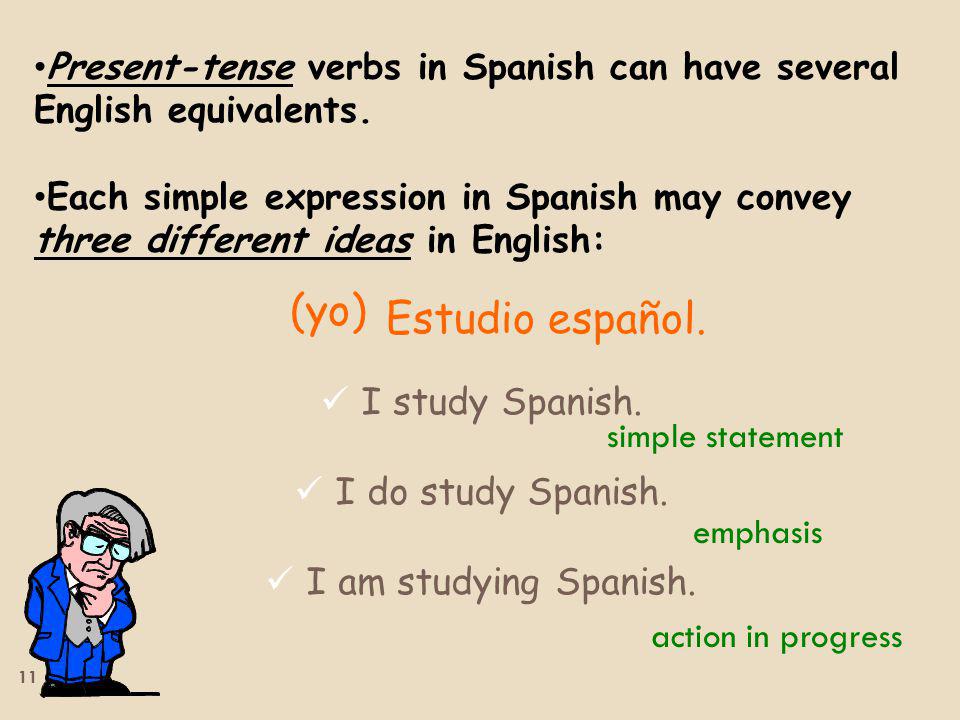 •Present-tense verbs in Spanish can have several English equivalents.

•Each simple expression in Spanish may convey three different ideas in English:

(yo) Estudio español.

✓ I study Spanish.
simple statement

✓ I do study Spanish.
emphasis

✓ I am studying Spanish.
action in progress

11